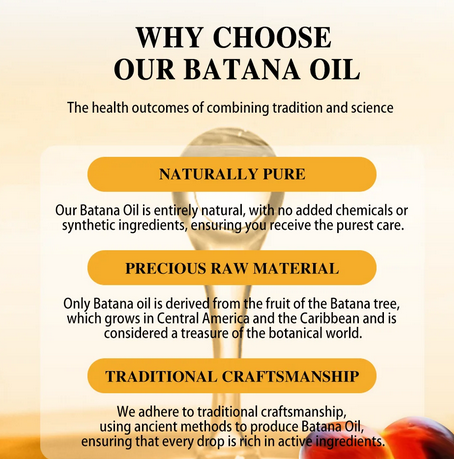 WHY CHOOSE
OUR BATANA OIL

The health outcomes of combining tradition and science

NATURALLY PURE

Our Batana Oil is entirely natural, with no added chemicals or synthetic ingredients, ensuring you receive the purest care.

PRECIOUS RAW MATERIAL

Only Batana oil is derived from the fruit of the Batana tree, which grows in Central America and the Caribbean and is considered a treasure of the botanical world.

TRADITIONAL CRAFTSMANSHIP

We adhere to traditional craftsmanship, using ancient methods to produce Batana Oil, ensuring that every drop is rich in active ingredients.